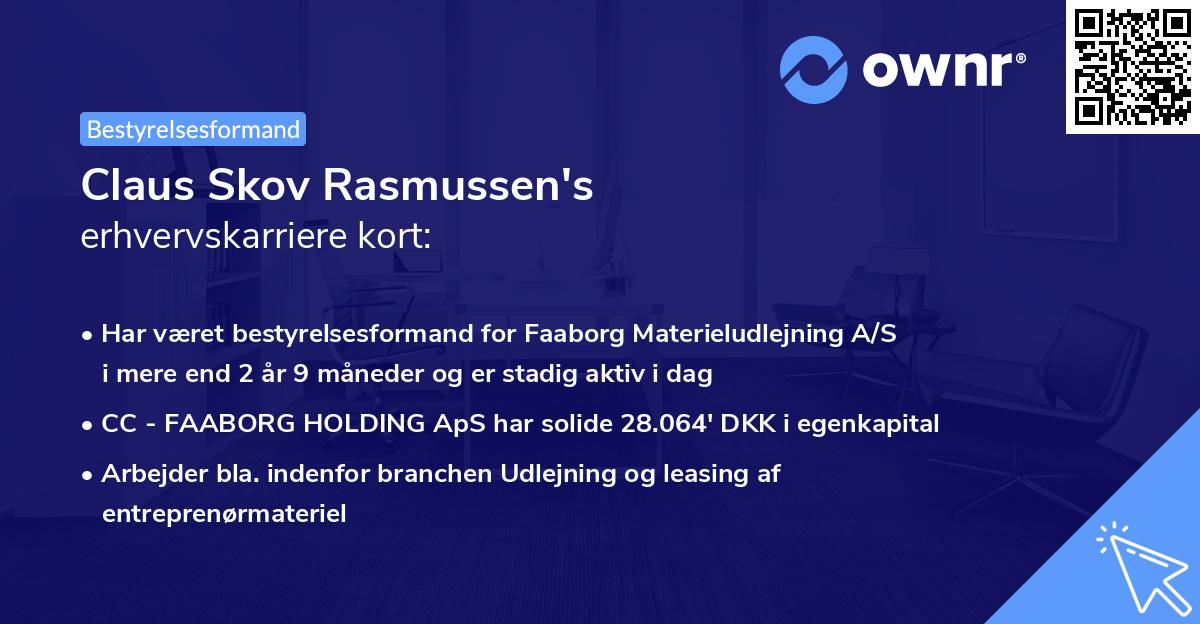 ownr®

Bestyrelsesformand

Claus Skov Rasmussen's
erhvervskarriere kort:

• Har været bestyrelsesformand for Faaborg Materieludlejning A/S i mere end 2 år 9 måneder og er stadig aktiv i dag

• CC - FAABORG HOLDING ApS har solide 28.064' DKK i egenkapital

• Arbejder bla. indenfor branchen Udlejning og leasing af entreprenørmateriel